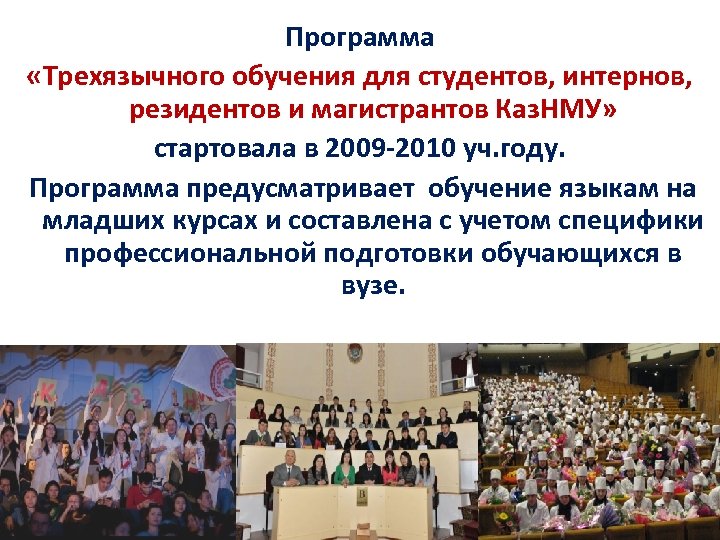 Программа
«Трехязычного обучения для студентов, интернов, резидентов и магистрантов КазНМУ»
стартовала в 2009-2010 уч.году.

Программа предусматривает обучение языкам на младших курсах и составлена с учетом специфики профессиональной подготовки обучающихся в вузе.